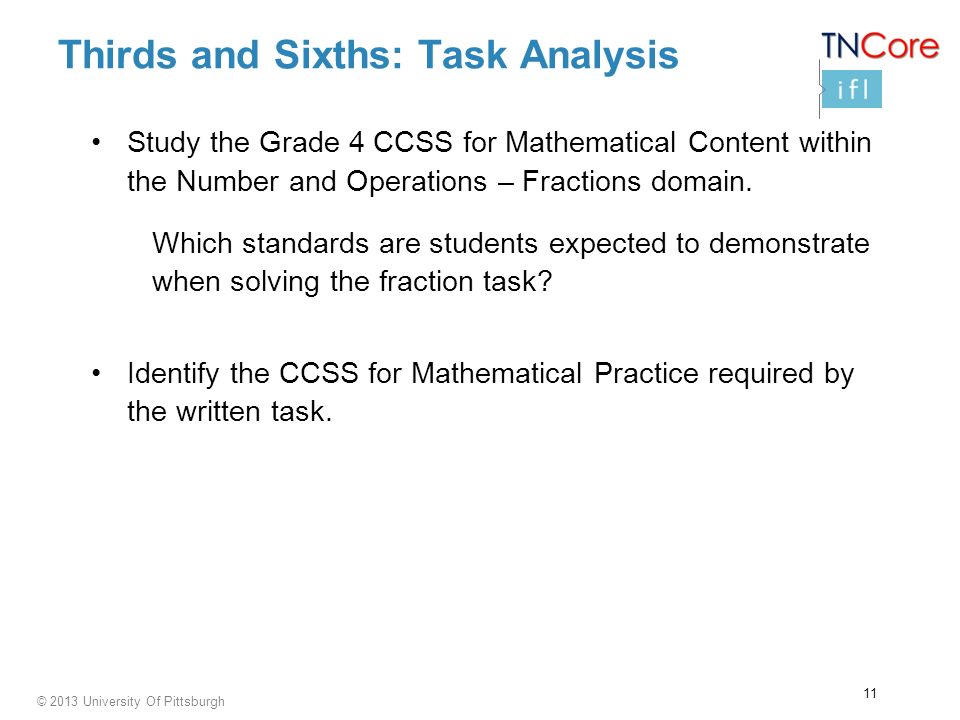 Thirds and Sixths: Task Analysis

TNCore

ifl

• Study the Grade 4 CCSS for Mathematical Content within the Number and Operations – Fractions domain.

Which standards are students expected to demonstrate when solving the fraction task?

• Identify the CCSS for Mathematical Practice required by the written task.

© 2013 University Of Pittsburgh

11